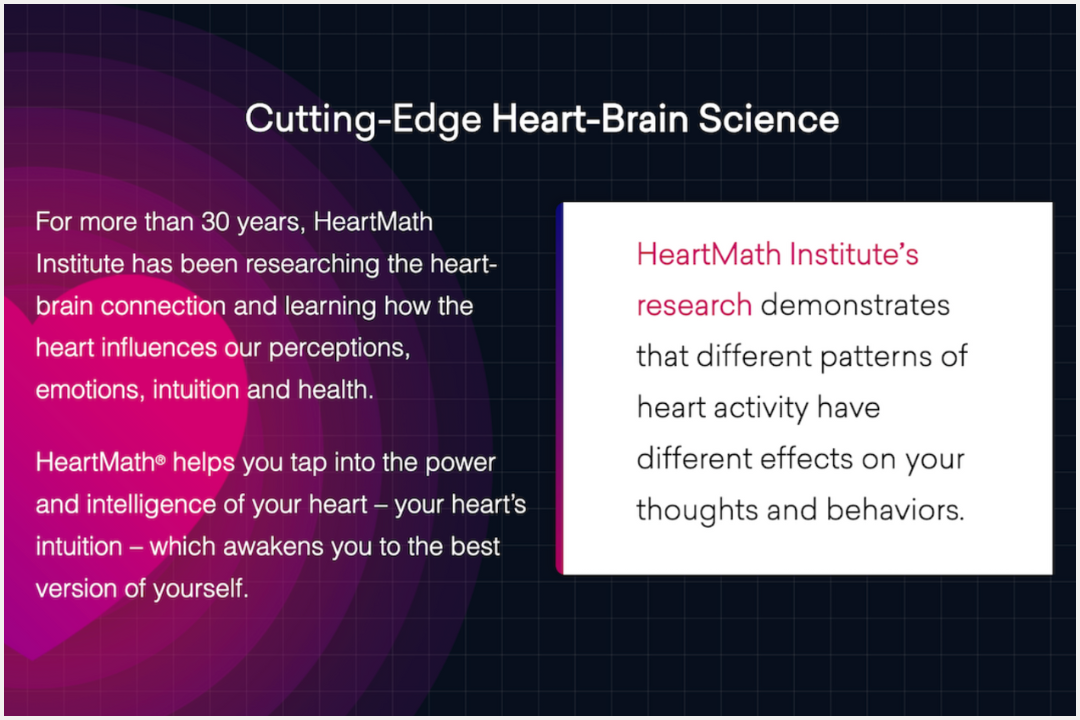 Cutting-Edge Heart-Brain Science

For more than 30 years, HeartMath Institute has been researching the heart-brain connection and learning how the heart influences our perceptions, emotions, intuition and health.

HeartMath® helps you tap into the power and intelligence of your heart – your heart's intuition – which awakens you to the best version of yourself.

HeartMath Institute's research demonstrates that different patterns of heart activity have different effects on your thoughts and behaviors.